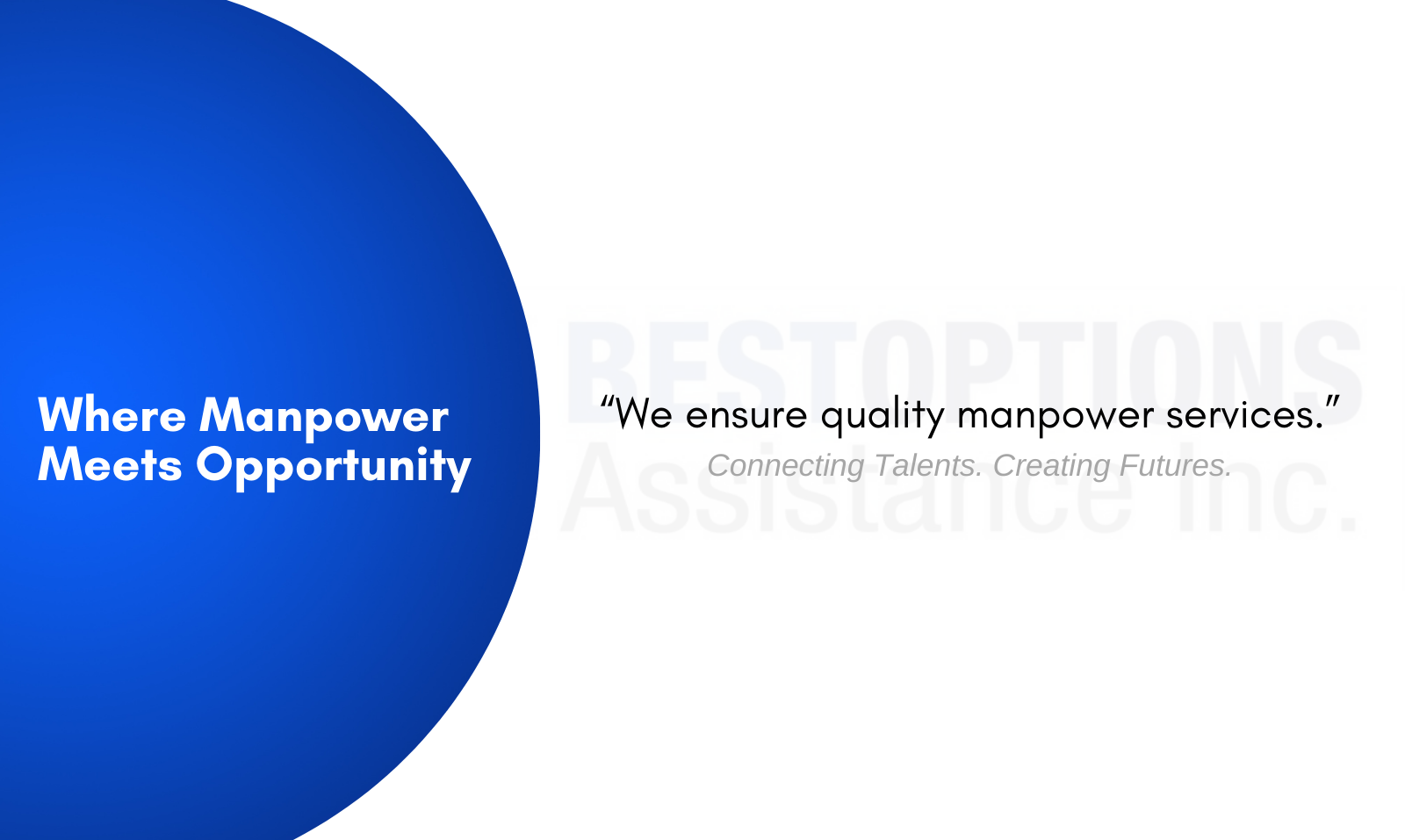 Where Manpower Meets Opportunity

BESTOPTIONS
Assistance Inc.

“We ensure quality manpower services.”

Connecting Talents. Creating Futures.